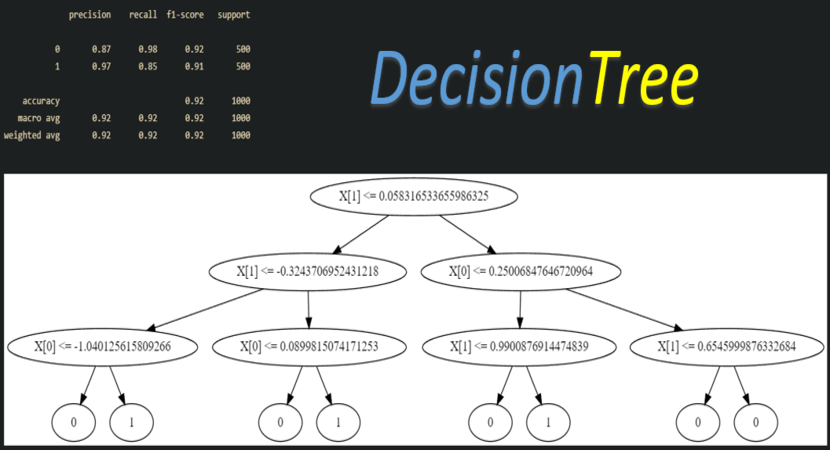 | | precision | recall | f1-score | support |
|---|---|---|---|---|
| 0 | 0.87 | 0.98 | 0.92 | 500 |
| 1 | 0.97 | 0.85 | 0.91 | 500 |
| accuracy | | | 0.92 | 1000 |
| macro avg | 0.92 | 0.92 | 0.92 | 1000 |
| weighted avg | 0.92 | 0.92 | 0.92 | 1000 |

DecisionTree

X[1] <= 0.058316533655986325

X[1] <= -0.3243706952431218

X[0] <= 0.25006847646720964

X[0] <= -1.040125615809266

X[0] <= 0.0899815074171253

X[1] <= 0.9900876914474839

X[1] <= 0.6545999876332684

0

1

0

1

0

1

0

0